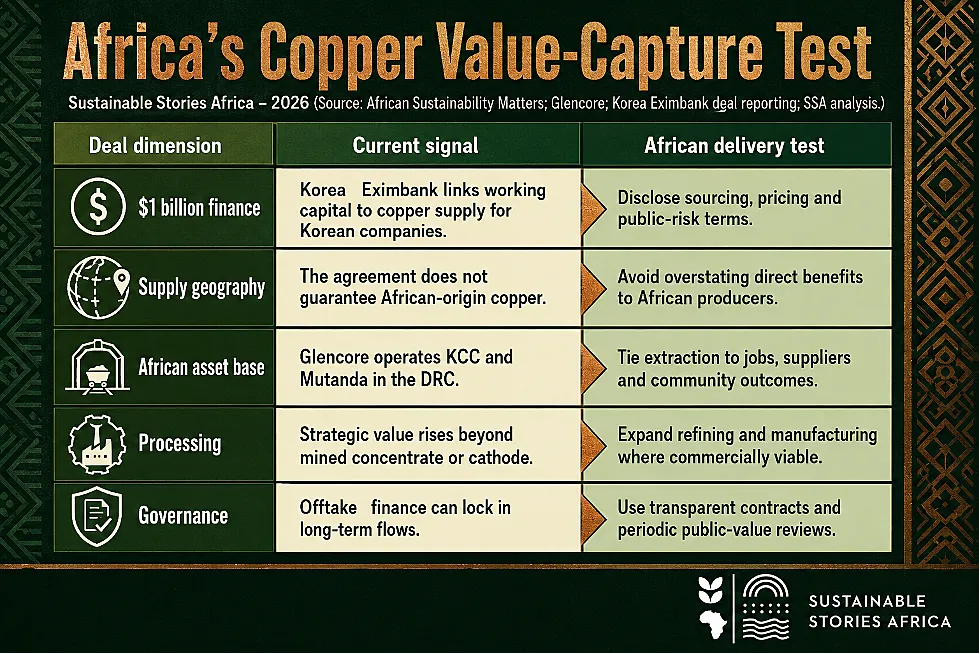 Africa's Copper Value-Capture Test

Sustainable Stories Africa – 2026 (Source: African Sustainability Matters; Glencore; Korea Eximbank deal reporting; SSA analysis.)

| Deal dimension | Current signal | African delivery test |
|---|---|---|
| $1 billion finance | Korea Eximbank links working capital to copper supply for Korean companies. | Disclose sourcing, pricing and public-risk terms. |
| Supply geography | The agreement does not guarantee African-origin copper. | Avoid overstating direct benefits to African producers. |
| African asset base | Glencore operates KCC and Mutanda in the DRC. | Tie extraction to jobs, suppliers and community outcomes. |
| Processing | Strategic value rises beyond mined concentrate or cathode. | Expand refining and manufacturing where commercially viable. |
| Governance | Offtake finance can lock in long-term flows. | Use transparent contracts and periodic public-value reviews. |

SUSTAINABLE STORIES AFRICA